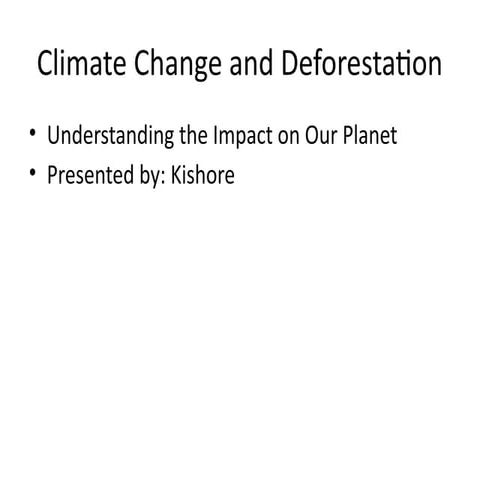 Climate Change and Deforestation

• Understanding the Impact on Our Planet
• Presented by: Kishore